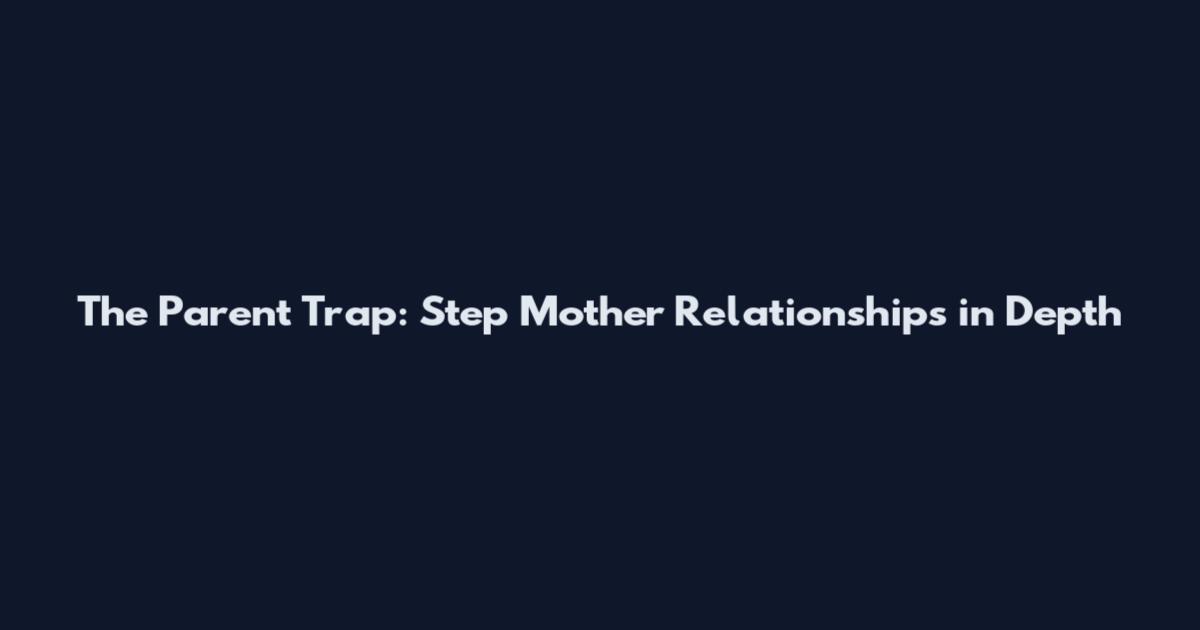 The Parent Trap: Step Mother Relationships in Depth